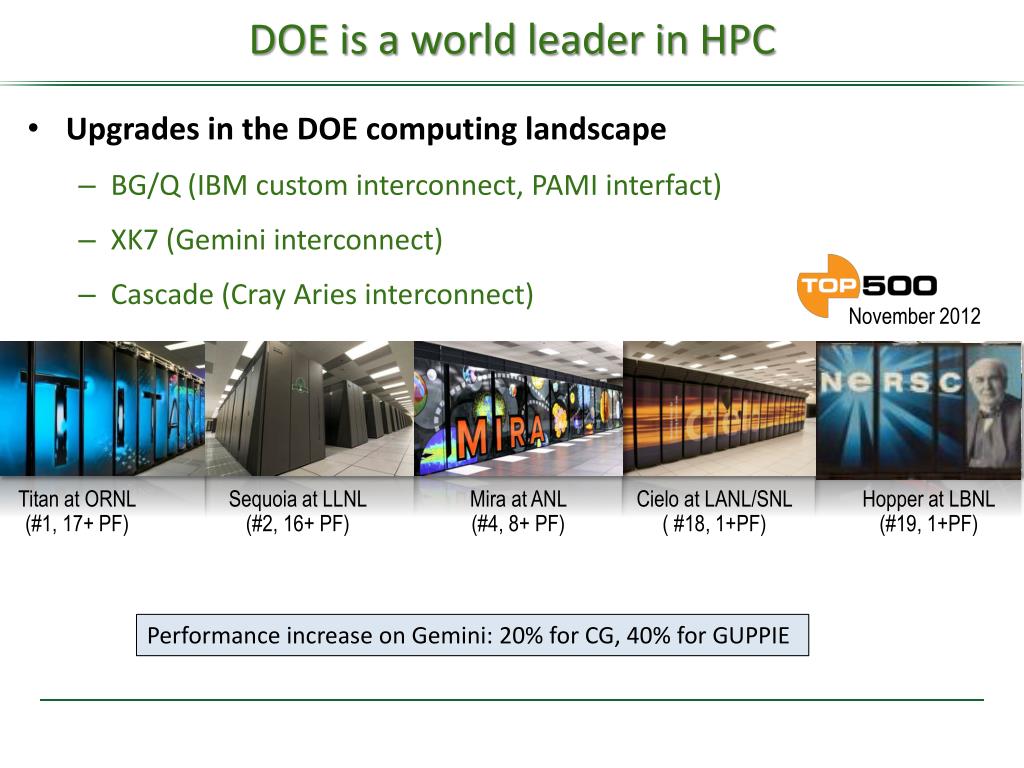 DOE is a world leader in HPC

• Upgrades in the DOE computing landscape
– BG/Q (IBM custom interconnect, PAMI interfact)
– XK7 (Gemini interconnect)
– Cascade (Cray Aries interconnect)

TOP500
November 2012

TITAN

MIRA

NERSC

Titan at ORNL (#1, 17+ PF)

Sequoia at LLNL (#2, 16+ PF)

Mira at ANL (#4, 8+ PF)

Cielo at LANL/SNL ( #18, 1+PF)

Hopper at LBNL (#19, 1+PF)

Performance increase on Gemini: 20% for CG, 40% for GUPPIE